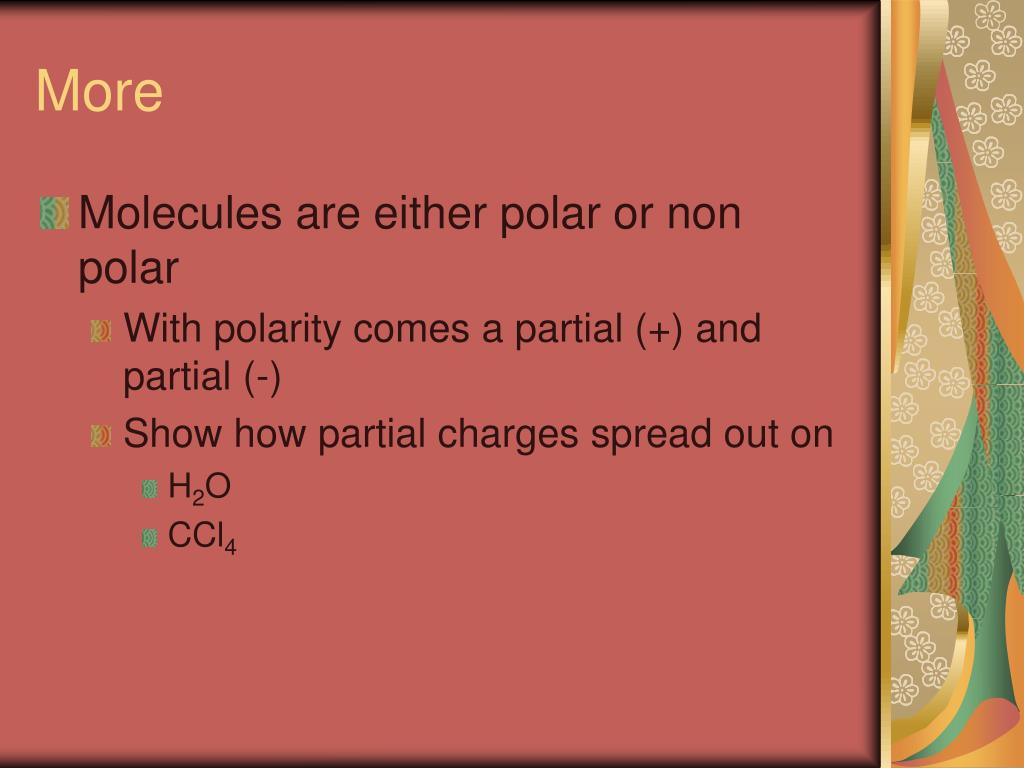 More

Molecules are either polar or non polar

With polarity comes a partial (+) and partial (-)

Show how partial charges spread out on

$H_2O$

$CCl_4$